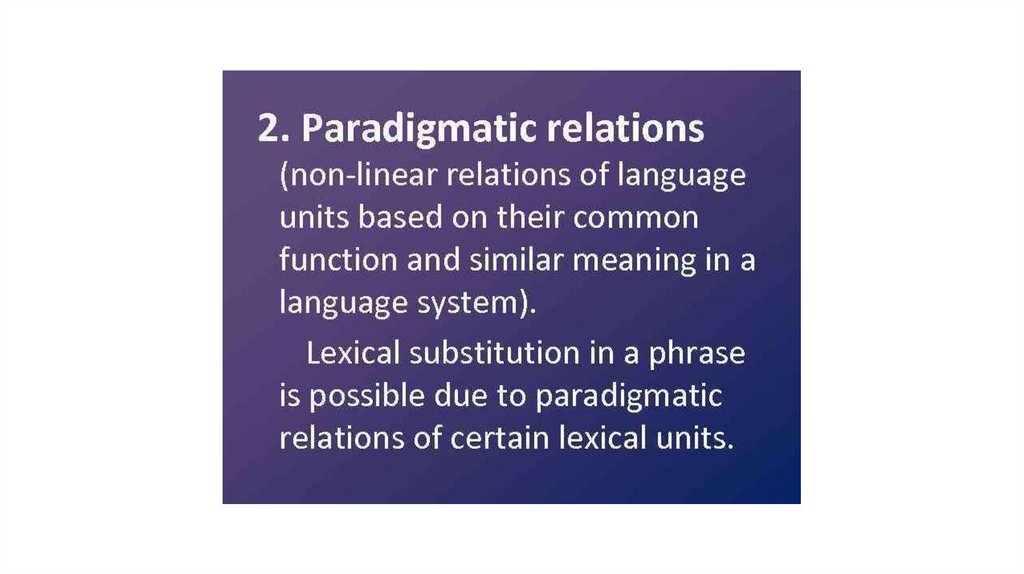 2. Paradigmatic relations

(non-linear relations of language units based on their common function and similar meaning in a language system).

Lexical substitution in a phrase is possible due to paradigmatic relations of certain lexical units.